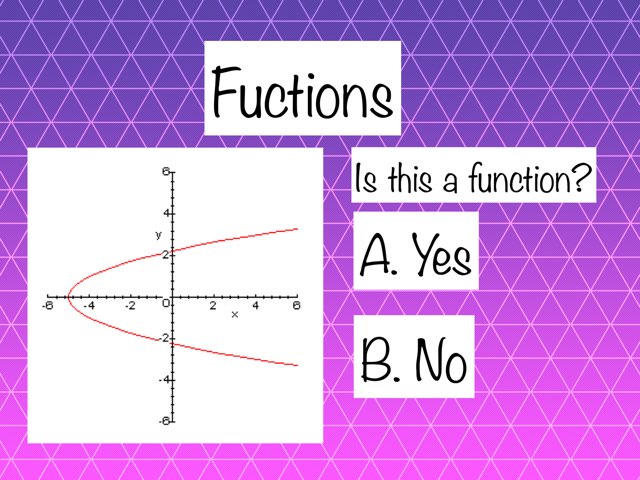 Fuctions

6
4
y
2
-6 -4 -2 0 2 4 6
x
-2
-4
-6

Is this a function?

A. Yes

B. No